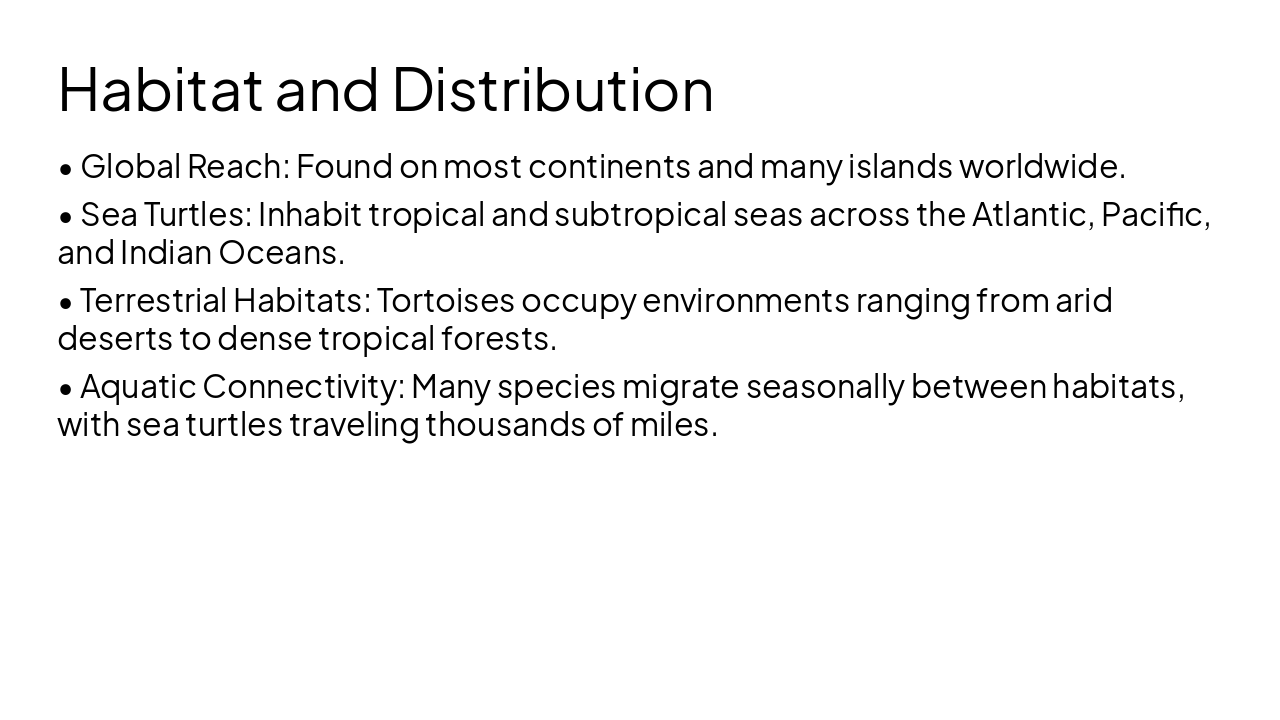 Habitat and Distribution

• Global Reach: Found on most continents and many islands worldwide.

• Sea Turtles: Inhabit tropical and subtropical seas across the Atlantic, Pacific, and Indian Oceans.

• Terrestrial Habitats: Tortoises occupy environments ranging from arid deserts to dense tropical forests.

• Aquatic Connectivity: Many species migrate seasonally between habitats, with sea turtles traveling thousands of miles.